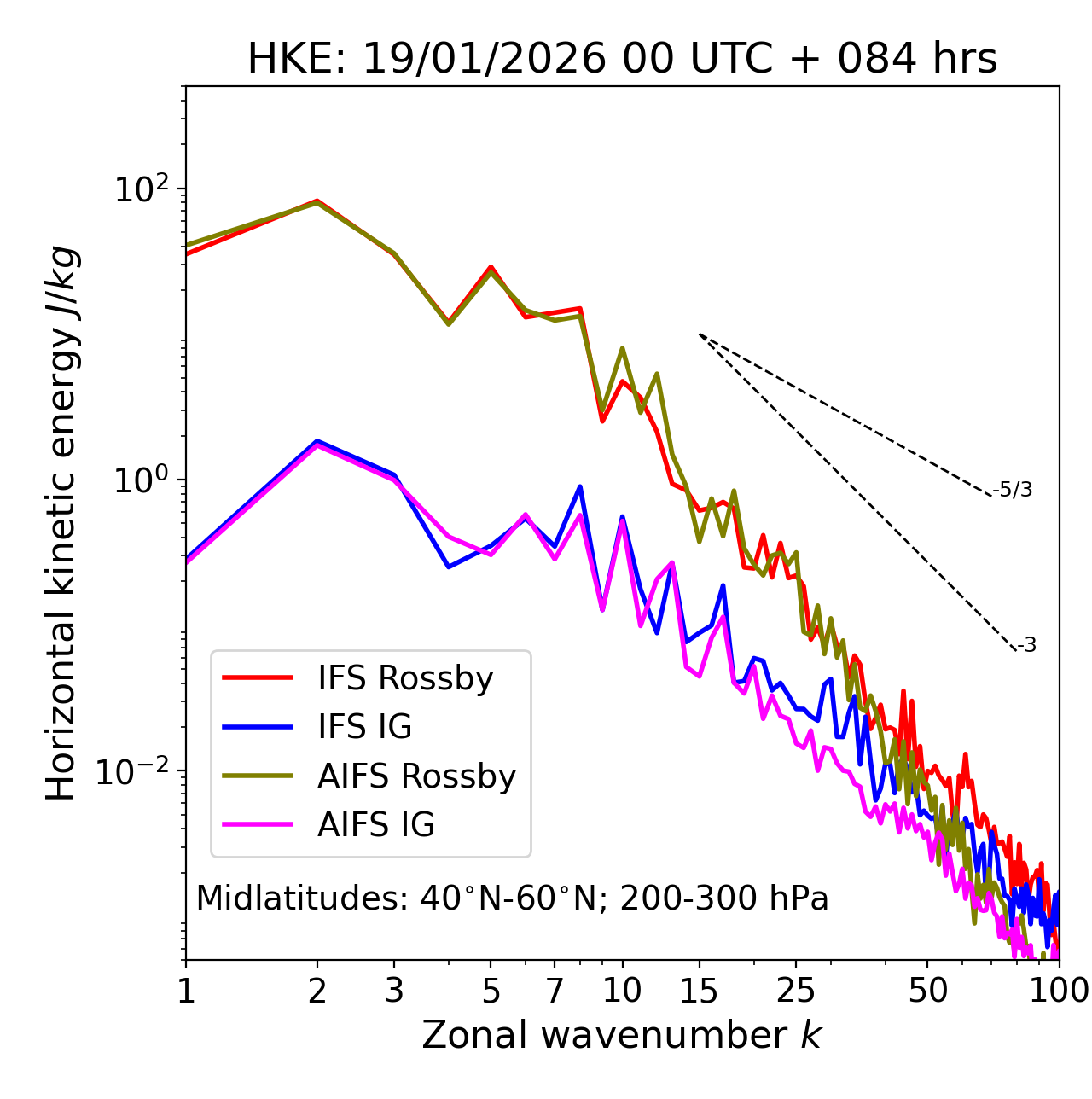 HKE: 19/01/2026 00 UTC + 084 hrs

Horizontal kinetic energy $J/kg$

$10^{2}$

$10^{0}$

$10^{-2}$

-5/3

-3

IFS Rossby
IFS IG
AIFS Rossby
AIFS IG

Midlatitudes: 40°N-60°N; 200-300 hPa

1 2 3 5 7 10 15 25 50 100

Zonal wavenumber $k$